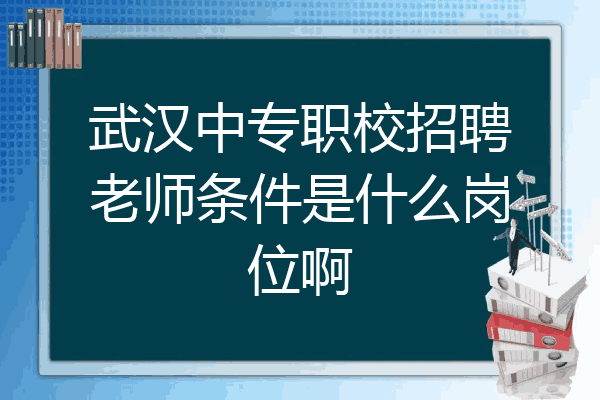 武汉中专职校招聘老师条件是什么岗位啊